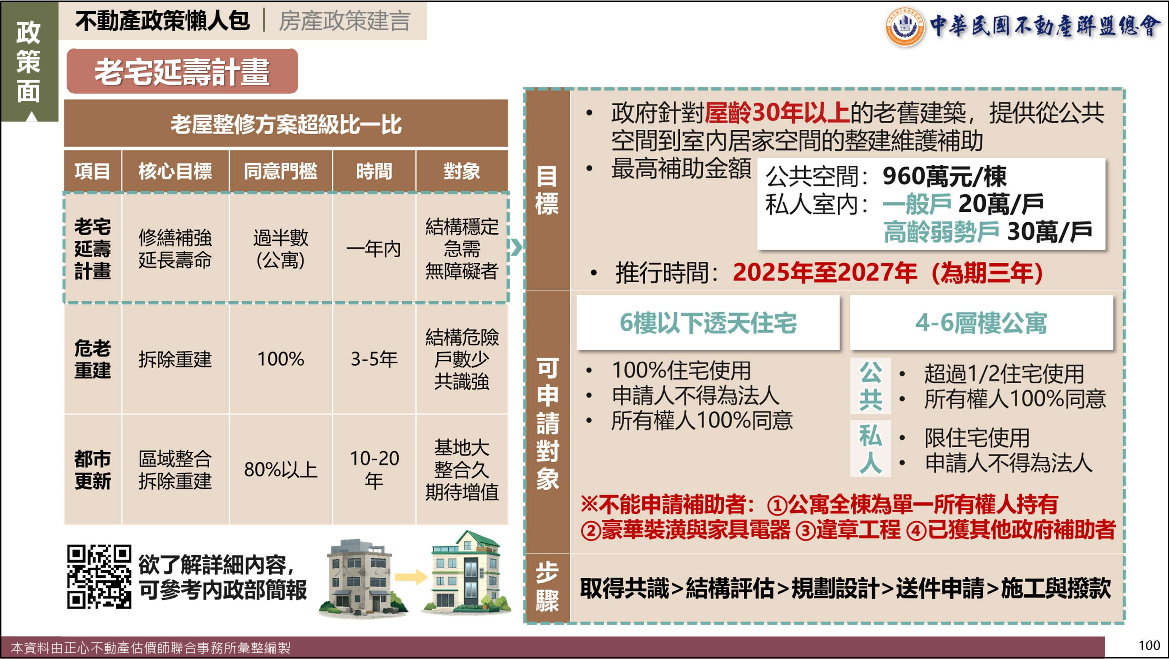 政策面

不動產政策懶人包 | 房產政策建言

中華民國不動產聯盟總會

老宅延壽計畫

老屋整修方案超級比一比

| 項目 | 核心目標 | 同意門檻 | 時間 | 對象 |
|---|---|---|---|---|
| 老宅延壽計畫 | 修繕補強 延長壽命 | 過半數 (公寓) | 一年內 | 結構穩定 急需 無障礙者 |
| 危老重建 | 拆除重建 | 100% | 3-5年 | 結構危險 戶數少 共識強 |
| 都市更新 | 區域整合 拆除重建 | 80%以上 | 10-20年 | 基地大 整合久 期待增值 |

欲了解詳細內容，可參考內政部簡報

目標

• 政府針對屋齡30年以上的老舊建築，提供從公共空間到室內居家空間的整建維護補助

• 最高補助金額

公共空間：960萬元/棟
私人室內：一般戶 20萬/戶
高齡弱勢戶 30萬/戶

• 推行時間：2025年至2027年（為期三年）

可申請對象

6樓以下透天住宅
• 100%住宅使用
• 申請人不得為法人
• 所有權人100%同意

4-6層樓公寓
公共
• 超過1/2住宅使用
• 所有權人100%同意
私人
• 限住宅使用
• 申請人不得為法人

※不能申請補助者：①公寓全棟為單一所有權人持有 ②豪華裝潢與家具電器 ③違章工程 ④已獲其他政府補助者

步驟

取得共識>結構評估>規劃設計>送件申請>施工與撥款

本資料由正心不動產估價師聯合事務所彙整編製

100